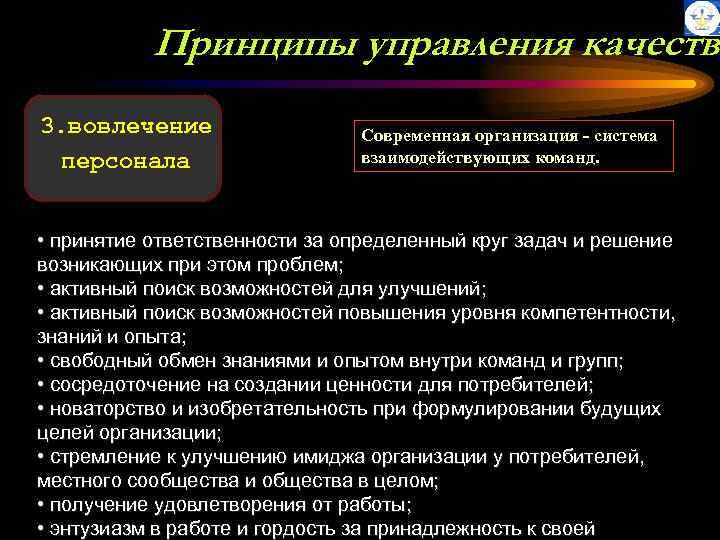 Принципы управления качеств

3.вовлечение персонала

Современная организация - система взаимодействующих команд.

• принятие ответственности за определенный круг задач и решение возникающих при этом проблем;
• активный поиск возможностей для улучшений;
• активный поиск возможностей повышения уровня компетентности, знаний и опыта;
• свободный обмен знаниями и опытом внутри команд и групп;
• сосредоточение на создании ценности для потребителей;
• новаторство и изобретательность при формулировании будущих целей организации;
• стремление к улучшению имиджа организации у потребителей, местного сообщества и общества в целом;
• получение удовлетворения от работы;
• энтузиазм в работе и гордость за принадлежность к своей